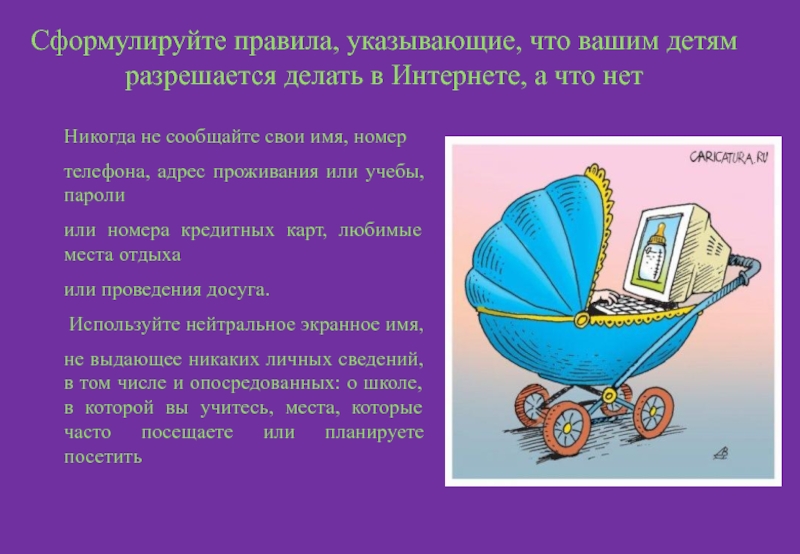 Сформулируйте правила, указывающие, что вашим детям разрешается делать в Интернете, а что нет

Никогда не сообщайте свои имя, номер

телефона, адрес проживания или учебы, пароли

или номера кредитных карт, любимые места отдыха

или проведения досуга.

Используйте нейтральное экранное имя,

не выдающее никаких личных сведений, в том числе и опосредованных: о школе, в которой вы учитесь, места, которые часто посещаете или планируете посетить

CARICATURA.RU